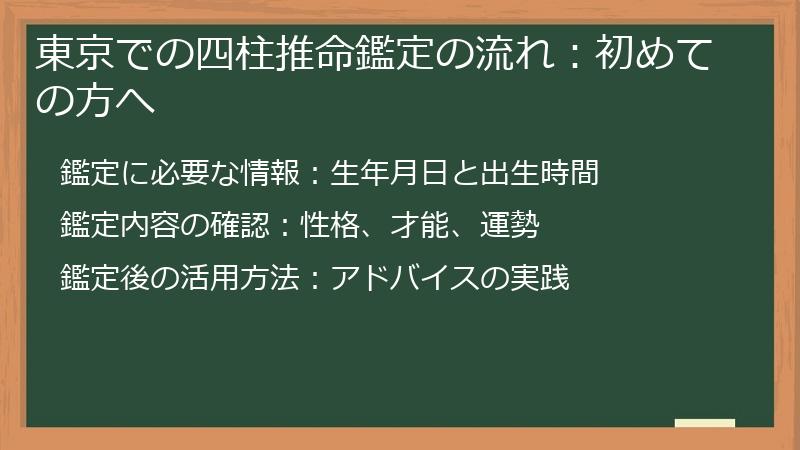 東京での四柱推命鑑定の流れ：初めての方へ

鑑定に必要な情報：生年月日と出生時間

鑑定内容の確認：性格、才能、運勢

鑑定後の活用方法：アドバイスの実践